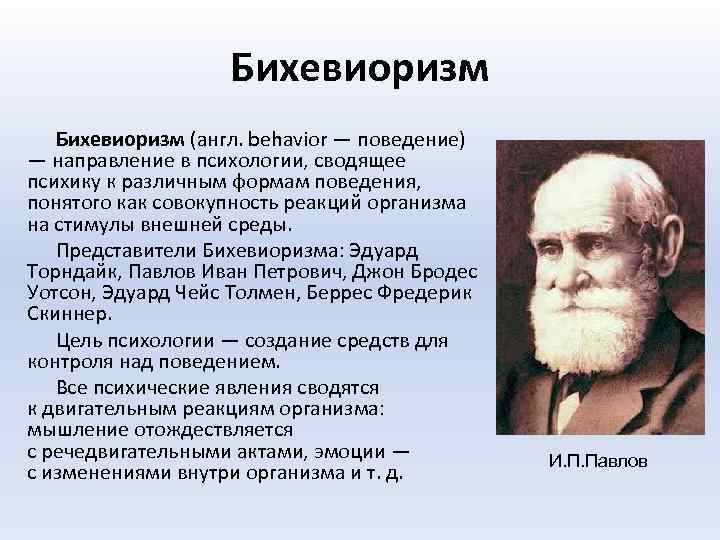 Бихевиоризм

Бихевиоризм (англ. behavior — поведение) — направление в психологии, сводящее психику к различным формам поведения, понятого как совокупность реакций организма на стимулы внешней среды.

Представители Бихевиоризма: Эдуард Торндайк, Павлов Иван Петрович, Джон Бродес Уотсон, Эдуард Чейс Толмен, Беррес Фредерик Скиннер.

Цель психологии — создание средств для контроля над поведением.

Все психические явления сводятся к двигательным реакциям организма: мышление отождествляется с речедвигательными актами, эмоции — с изменениями внутри организма и т. д.

И.П.Павлов